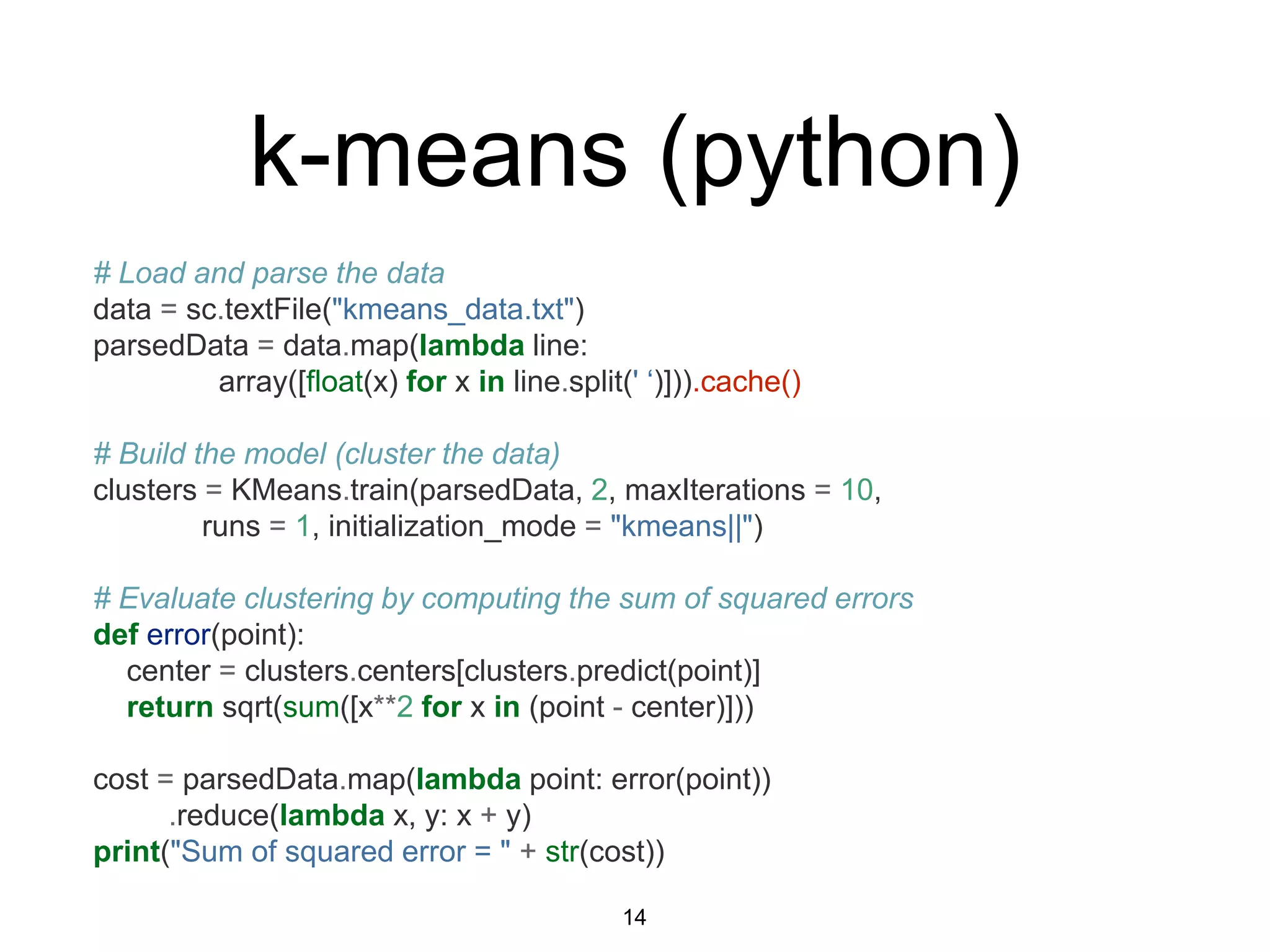 k-means (python)

# Load and parse the data
data = sc.textFile("kmeans_data.txt")
parsedData = data.map(lambda line:
array([float(x) for x in line.split(' ‘)])).cache()

# Build the model (cluster the data)
clusters = KMeans.train(parsedData, 2, maxIterations = 10,
runs = 1, initialization_mode = "kmeans||")

# Evaluate clustering by computing the sum of squared errors
def error(point):
center = clusters.centers[clusters.predict(point)]
return sqrt(sum([x**2 for x in (point - center)]))

cost = parsedData.map(lambda point: error(point))
.reduce(lambda x, y: x + y)
print("Sum of squared error = " + str(cost))

14